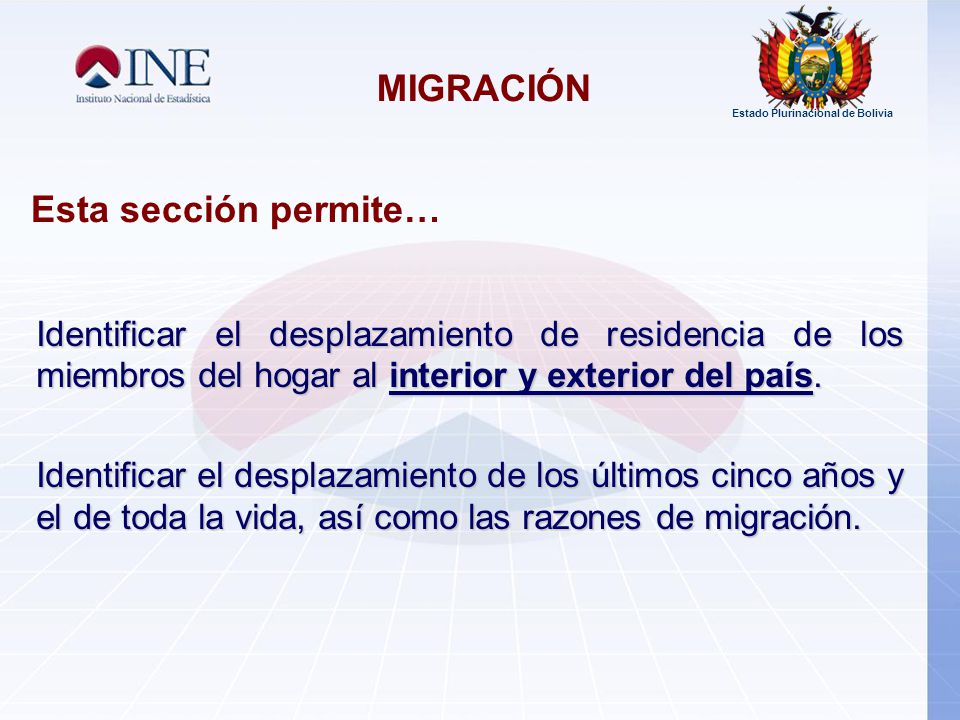 INE
Instituto Nacional de Estadística

MIGRACIÓN

Estado Plurinacional de Bolivia

Esta sección permite…

Identificar el desplazamiento de residencia de los miembros del hogar al interior y exterior del país.

Identificar el desplazamiento de los últimos cinco años y el de toda la vida, así como las razones de migración.